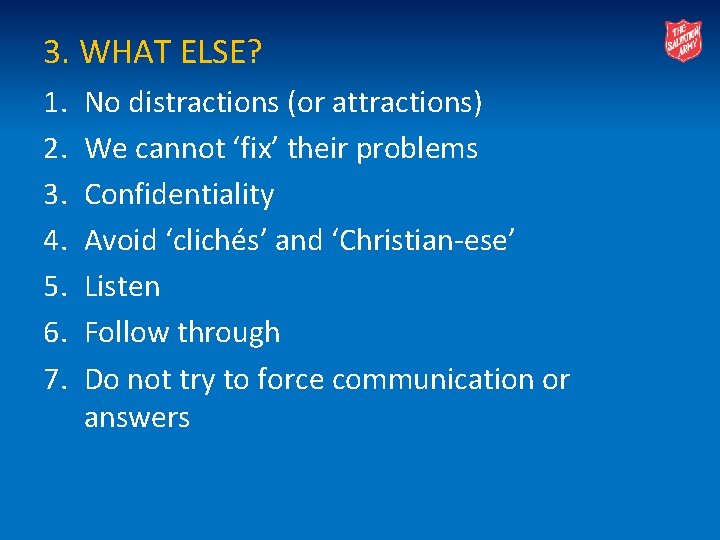 3. WHAT ELSE?

THE SALVATION ARMY

1. No distractions (or attractions)
2. We cannot ‘fix’ their problems
3. Confidentiality
4. Avoid ‘clichés’ and ‘Christian-ese’
5. Listen
6. Follow through
7. Do not try to force communication or answers